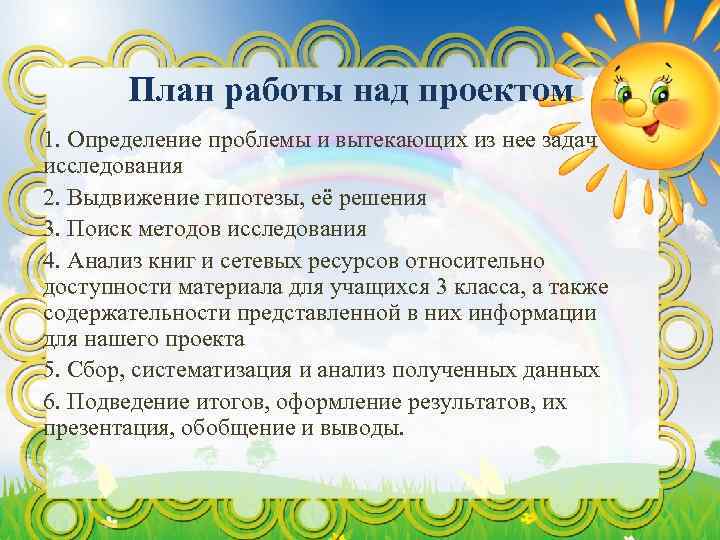 План работы над проектом

1. Определение проблемы и вытекающих из нее задач исследования

2. Выдвижение гипотезы, её решения

3. Поиск методов исследования

4. Анализ книг и сетевых ресурсов относительно доступности материала для учащихся 3 класса, а также содержательности представленной в них информации для нашего проекта

5. Сбор, систематизация и анализ полученных данных

6. Подведение итогов, оформление результатов, их презентация, обобщение и выводы.